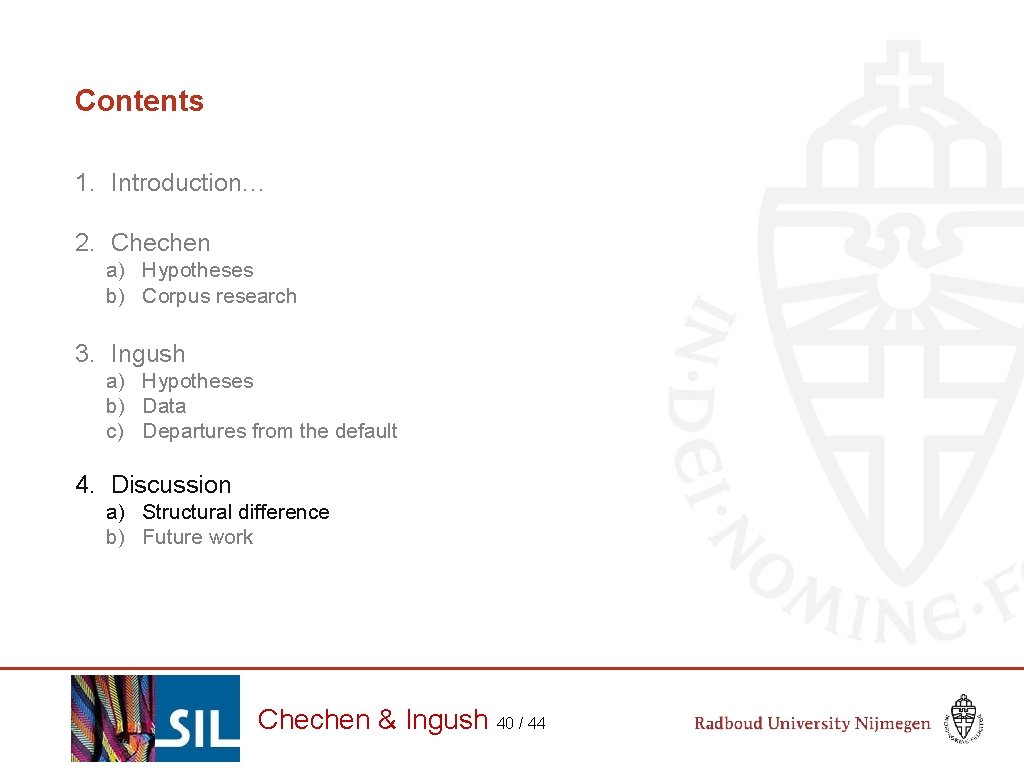 Contents

1. Introduction…

2. Chechen
a) Hypotheses
b) Corpus research

3. Ingush
a) Hypotheses
b) Data
c) Departures from the default

4. Discussion
a) Structural difference
b) Future work

IN·DEI·NOMINE·F

SIL

Chechen & Ingush 40 / 44

Radboud University Nijmegen